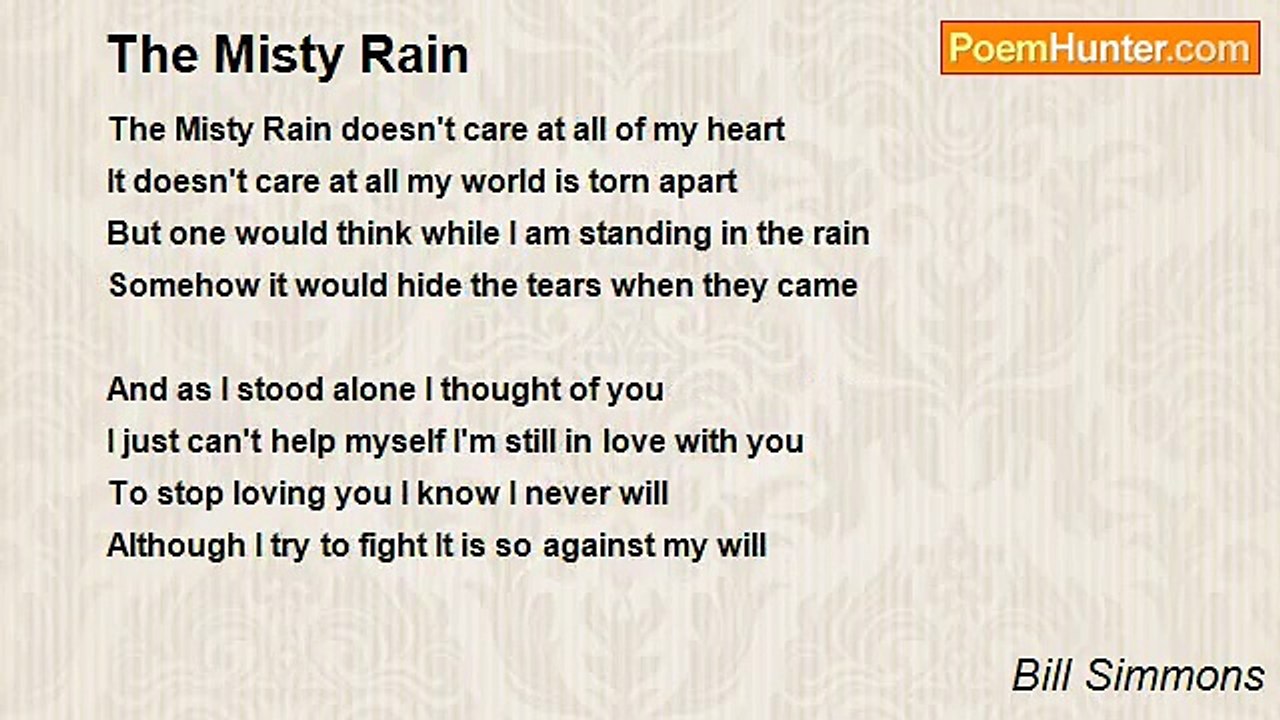 The Misty Rain

PoemHunter.com

The Misty Rain doesn't care at all of my heart
It doesn't care at all my world is torn apart
But one would think while I am standing in the rain
Somehow it would hide the tears when they came

And as I stood alone I thought of you
I just can't help myself I'm still in love with you
To stop loving you I know I never will
Although I try to fight It is so against my will

Bill Simmons